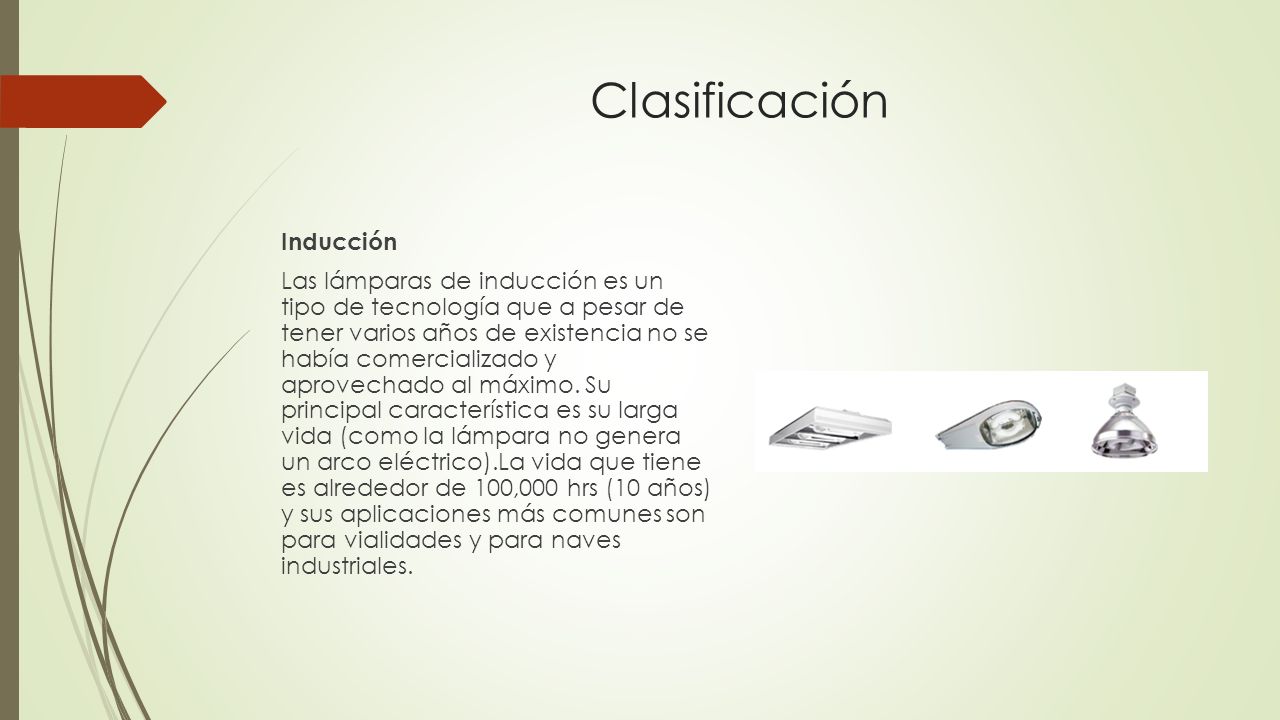 Clasificación

Inducción

Las lámparas de inducción es un tipo de tecnología que a pesar de tener varios años de existencia no se había comercializado y aprovechado al máximo. Su principal característica es su larga vida (como la lámpara no genera un arco eléctrico).La vida que tiene es alrededor de 100,000 hrs (10 años) y sus aplicaciones más comunes son para vialidades y para naves industriales.